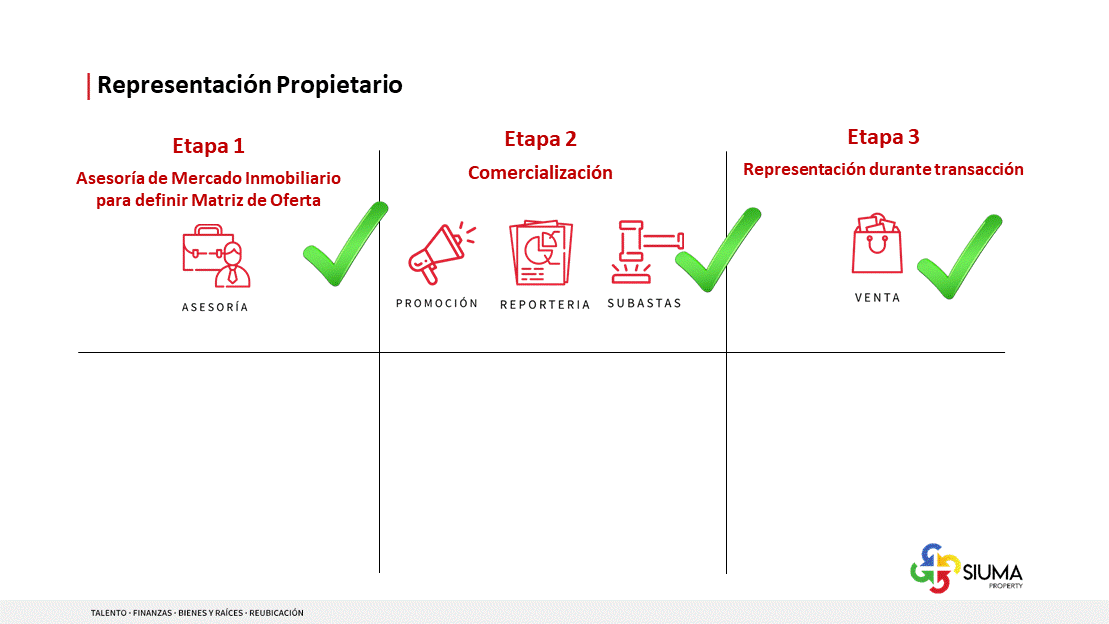 Representación Propietario

Etapa 1

Asesoría de Mercado Inmobiliario para definir Matriz de Oferta

ASESORÍA

Etapa 2

Comercialización

PROMOCIÓN

REPORTERIA

SUBASTAS

Etapa 3

Representación durante transacción

VENTA

SIUMA PROPERTY

TALENTO · FINANZAS · BIENES Y RAÍCES · REUBICACIÓN